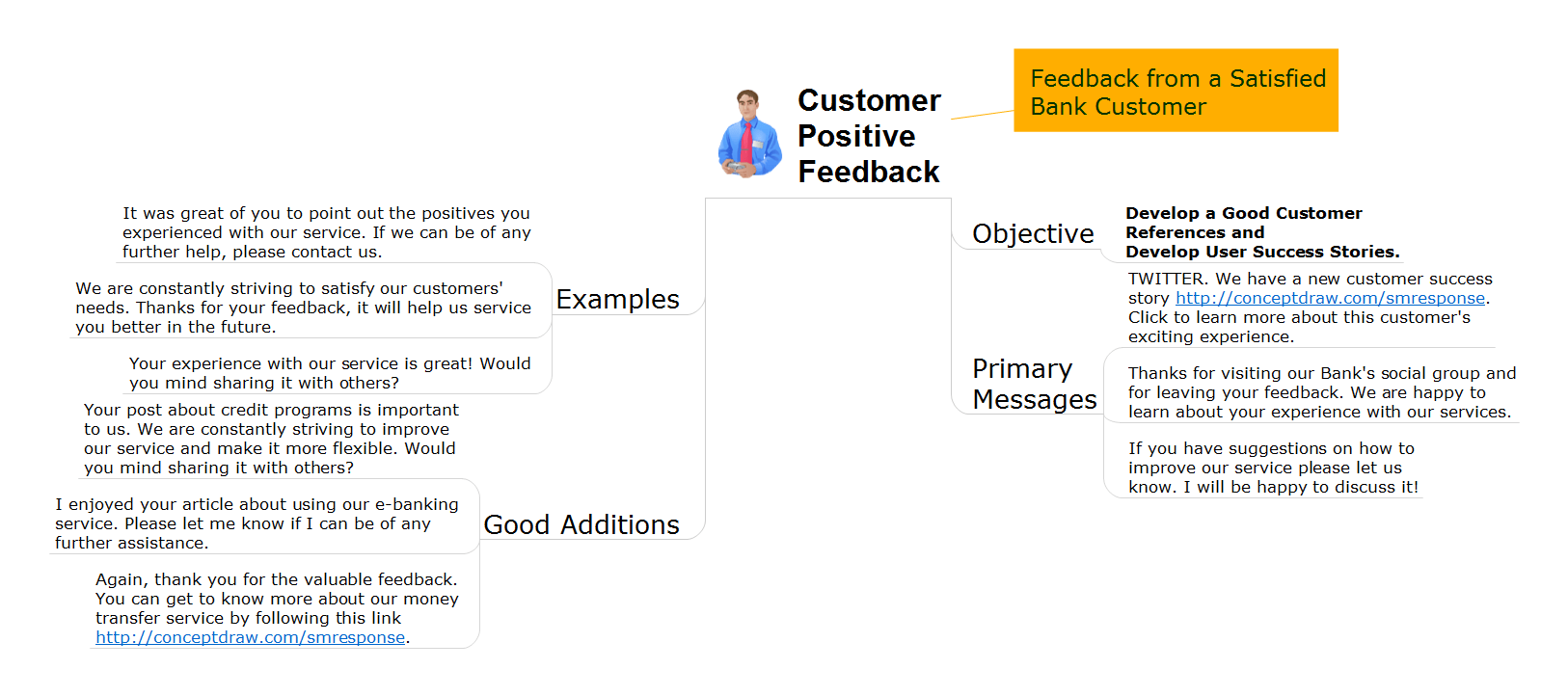 Customer Positive Feedback

Feedback from a Satisfied Bank Customer

Objective

Develop a Good Customer References and Develop User Success Stories.

Primary Messages

TWITTER. We have a new customer success story http://conceptdraw.com/smresponse. Click to learn more about this customer's exciting experience.

Thanks for visiting our Bank's social group and for leaving your feedback. We are happy to learn about your experience with our services.

If you have suggestions on how to improve our service please let us know. I will be happy to discuss it!

Examples

It was great of you to point out the positives you experienced with our service. If we can be of any further help, please contact us.

We are constantly striving to satisfy our customers' needs. Thanks for your feedback, it will help us service you better in the future.

Your experience with our service is great! Would you mind sharing it with others?

Good Additions

Your post about credit programs is important to us. We are constantly striving to improve our service and make it more flexible. Would you mind sharing it with others?

I enjoyed your article about using our e-banking service. Please let me know if I can be of any further assistance.

Again, thank you for the valuable feedback. You can get to know more about our money transfer service by following this link http://conceptdraw.com/smresponse.